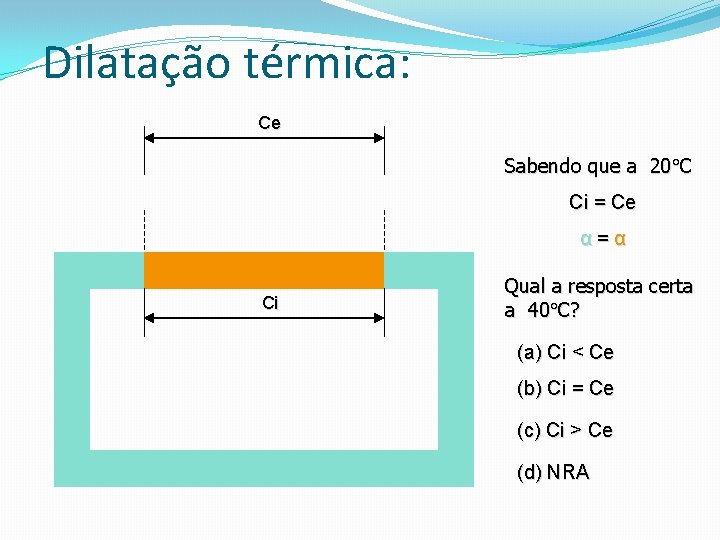 Dilatação térmica:

Ce

Ci

Sabendo que a 20°C

Ci = Ce

$\alpha = \alpha$

Qual a resposta certa a 40°C?

(a) Ci < Ce

(b) Ci = Ce

(c) Ci > Ce

(d) NRA